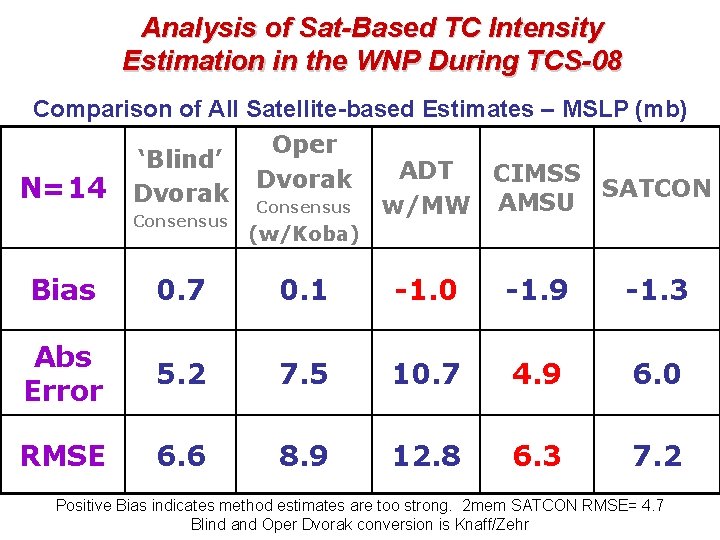 Analysis of Sat-Based TC Intensity Estimation in the WNP During TCS-08

Comparison of All Satellite-based Estimates – MSLP (mb)

| N=14 | 'Blind' Dvorak Consensus | Oper Dvorak Consensus (w/Koba) | ADT w/MW | CIMSS AMSU | SATCON |
|---|---|---|---|---|---|
| Bias | 0.7 | 0.1 | -1.0 | -1.9 | -1.3 |
| Abs Error | 5.2 | 7.5 | 10.7 | 4.9 | 6.0 |
| RMSE | 6.6 | 8.9 | 12.8 | 6.3 | 7.2 |

Positive Bias indicates method estimates are too strong. 2mem SATCON RMSE= 4.7
Blind and Oper Dvorak conversion is Knaff/Zehr